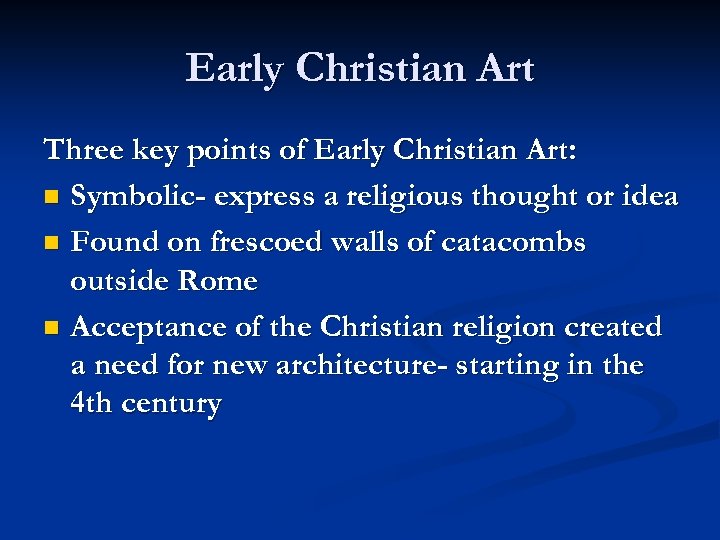 Early Christian Art

Three key points of Early Christian Art:

- Symbolic- express a religious thought or idea
- Found on frescoed walls of catacombs outside Rome
- Acceptance of the Christian religion created a need for new architecture- starting in the 4th century